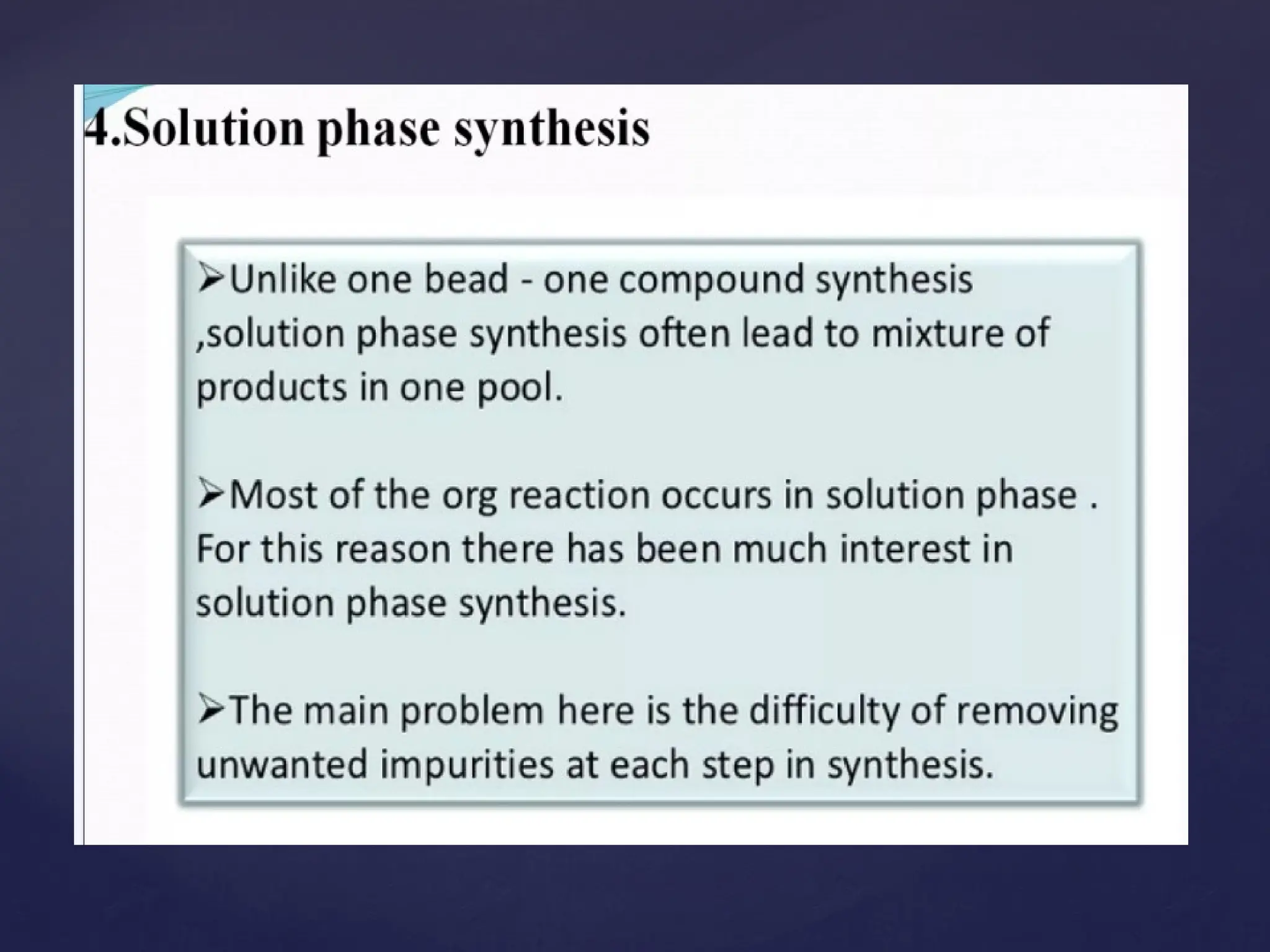 4.Solution phase synthesis

➢Unlike one bead - one compound synthesis ,solution phase synthesis often lead to mixture of products in one pool.

➢Most of the org reaction occurs in solution phase . For this reason there has been much interest in solution phase synthesis.

➢The main problem here is the difficulty of removing unwanted impurities at each step in synthesis.